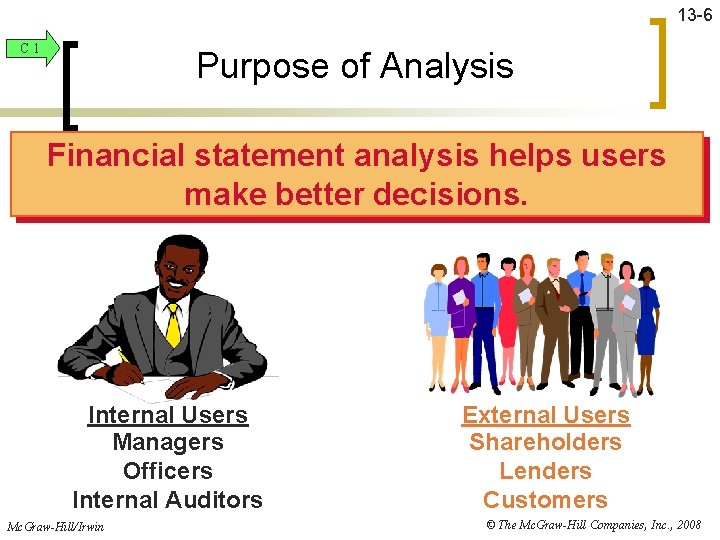 13-6

C 1

Purpose of Analysis

Financial statement analysis helps users make better decisions.

Internal Users
Managers
Officers
Internal Auditors

External Users
Shareholders
Lenders
Customers

McGraw-Hill/Irwin

© The McGraw-Hill Companies, Inc., 2008